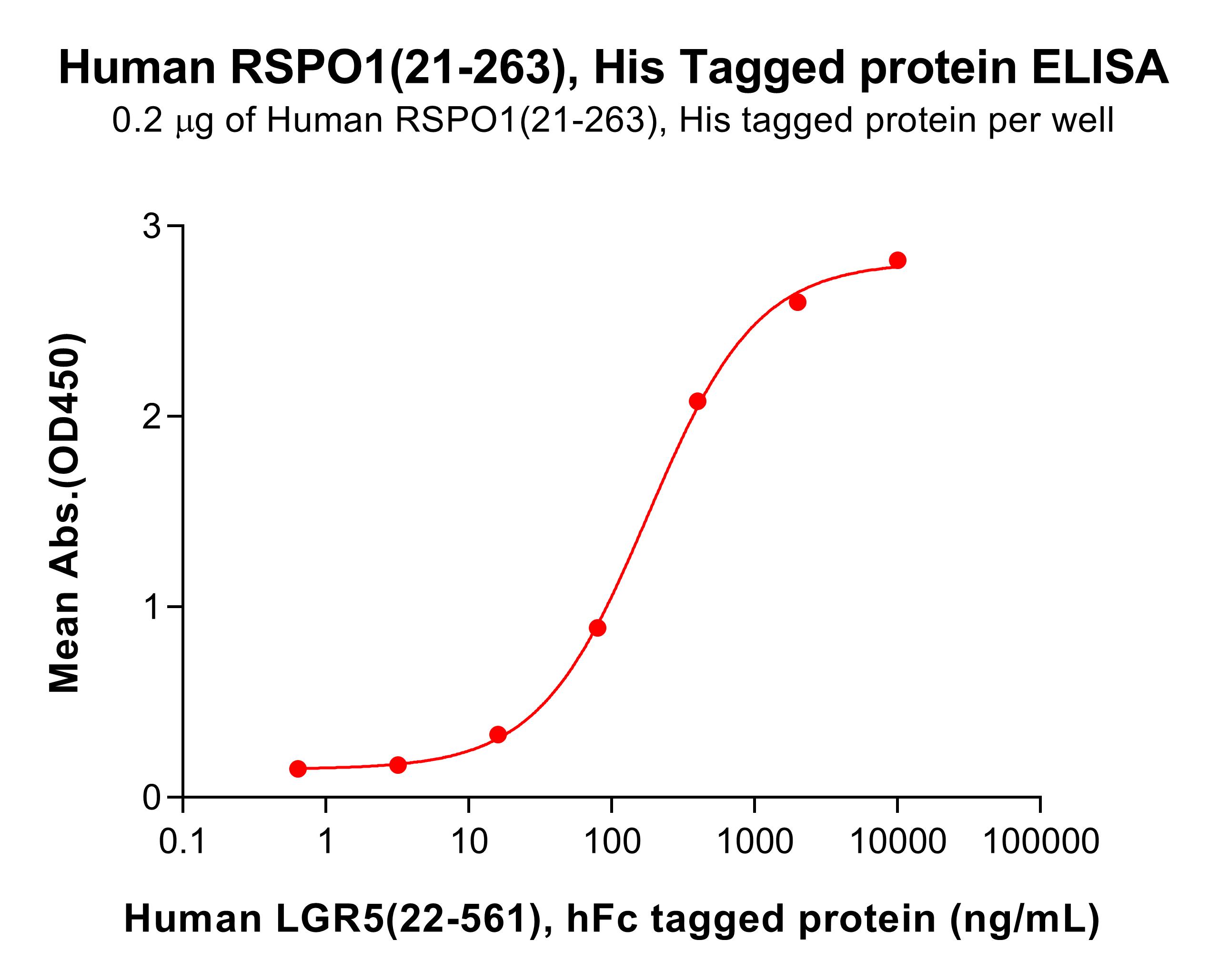 Human RSPO1(21-263), His Tagged protein ELISA

0.2 μg of Human RSPO1(21-263), His tagged protein per well

Mean Abs.(OD450)

3

2

1

0

0.1

1

10

100

1000

10000

100000

Human LGR5(22-561), hFc tagged protein (ng/mL)